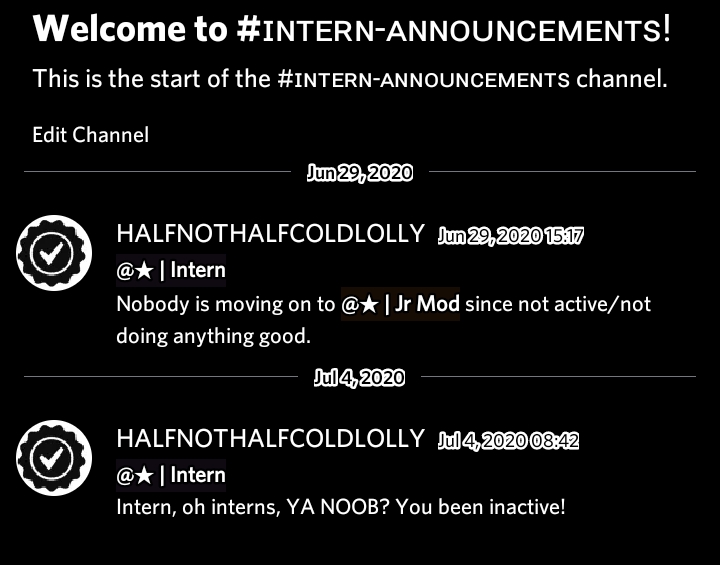 Welcome to #INTERN-ANNOUNCEMENTS!

This is the start of the #INTERN-ANNOUNCEMENTS channel.

Edit Channel

Jun 29, 2020

HALFNOTHALFCOLDLOLLY Jun 29, 2020 15:17

@★ | Intern

Nobody is moving on to @★ | Jr Mod since not active/not doing anything good.

Jul 4, 2020

HALFNOTHALFCOLDLOLLY Jul 4, 2020 08:42

@★ | Intern

Intern, oh interns, YA NOOB? You been inactive!